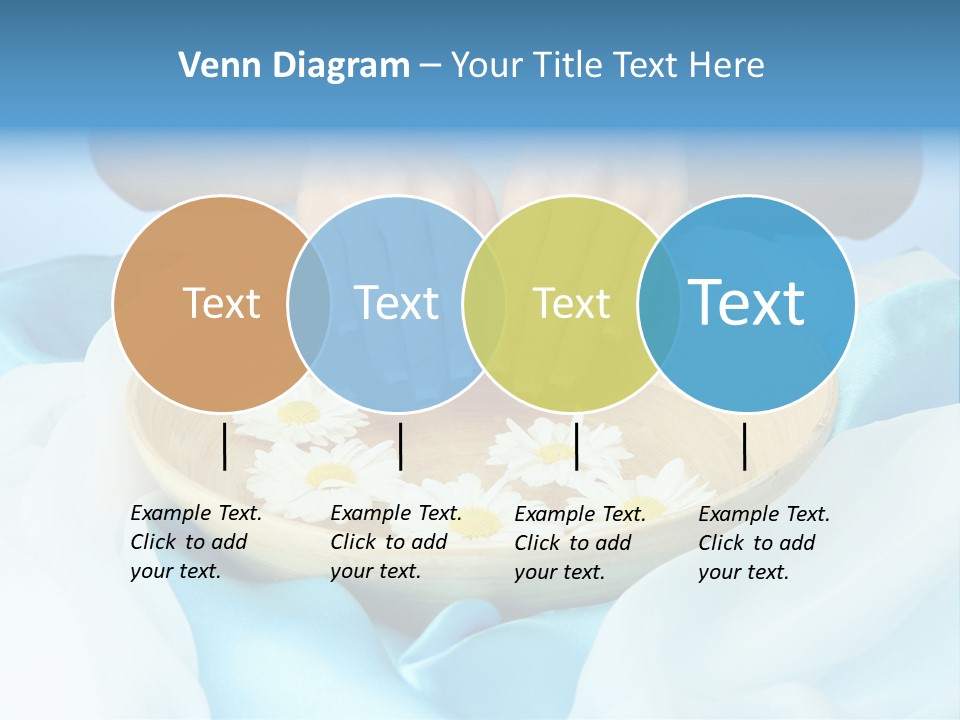 Venn Diagram – Your Title Text Here

Text

Text

Text

Text

Example Text. Click to add your text.

Example Text. Click to add your text.

Example Text. Click to add your text.

Example Text. Click to add your text.